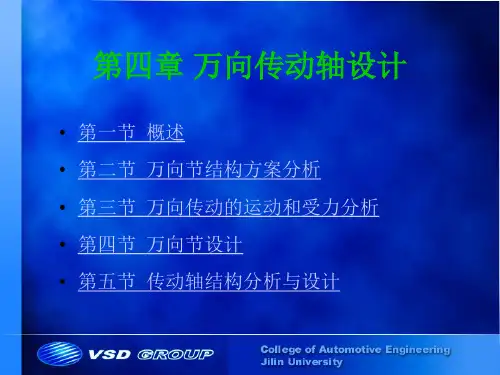 第四章 万向传动轴设计

• 第一节 概述
• 第二节 万向节结构方案分析
• 第三节 万向传动的运动和受力分析
• 第四节 万向节设计
• 第五节 传动轴结构分析与设计

VSD GROUP

College of Automotive Engineering
Jilin University